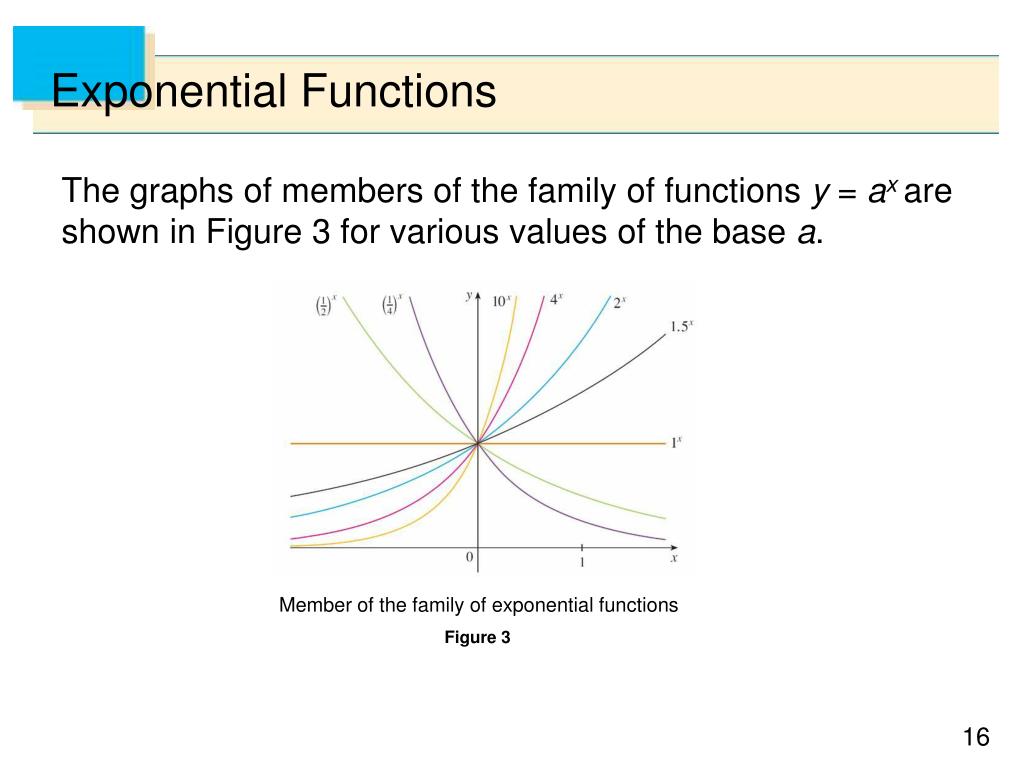 Exponential Functions

The graphs of members of the family of functions $y = a^x$ are shown in Figure 3 for various values of the base $a$.

$\left(\frac{1}{2}\right)^x$ $\left(\frac{1}{4}\right)^x$ $y$ $10^x$ $4^x$ $2^x$ $1.5^x$ $1^x$ $0$ $1$ $x$

Member of the family of exponential functions

Figure 3

16